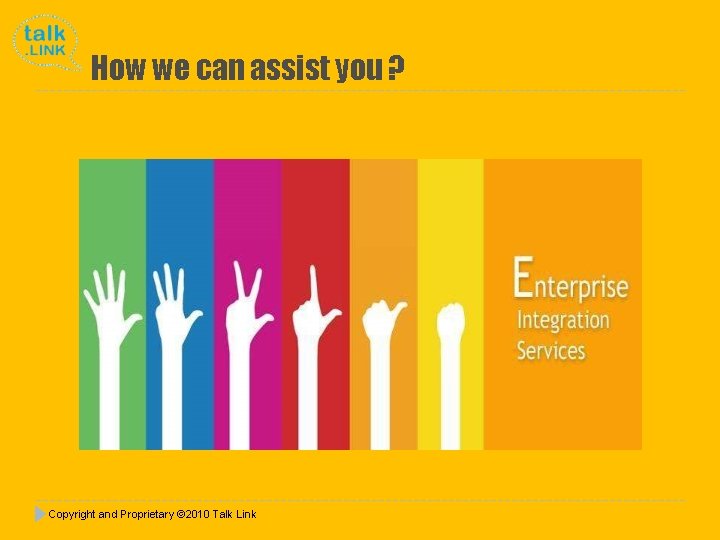 talk
.LINK

How we can assist you ?

Enterprise
Integration
Services

Copyright and Proprietary ©2010 Talk Link